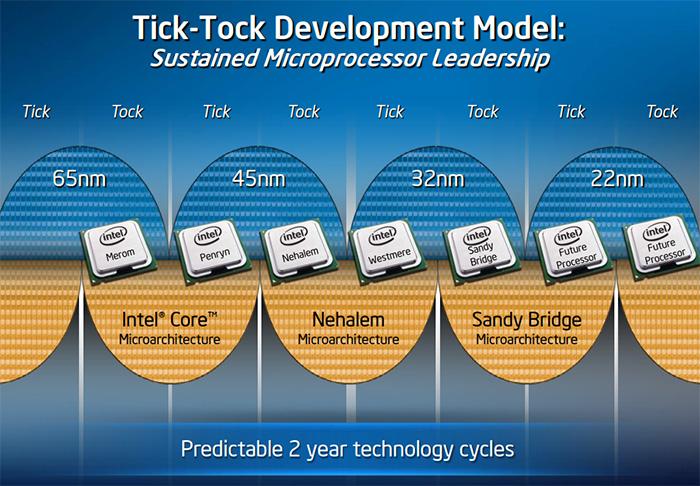 Tick-Tock Development Model:
Sustained Microprocessor Leadership

Tick Tock Tick Tock Tick Tock Tick Tock

65nm 45nm 32nm 22nm

intel Merom
intel Penryn
intel Nehalem
intel Westmere
intel Sandy Bridge
intel Future Processor
intel Future Processor

Intel® Core™ Microarchitecture

Nehalem Microarchitecture

Sandy Bridge Microarchitecture

Predictable 2 year technology cycles